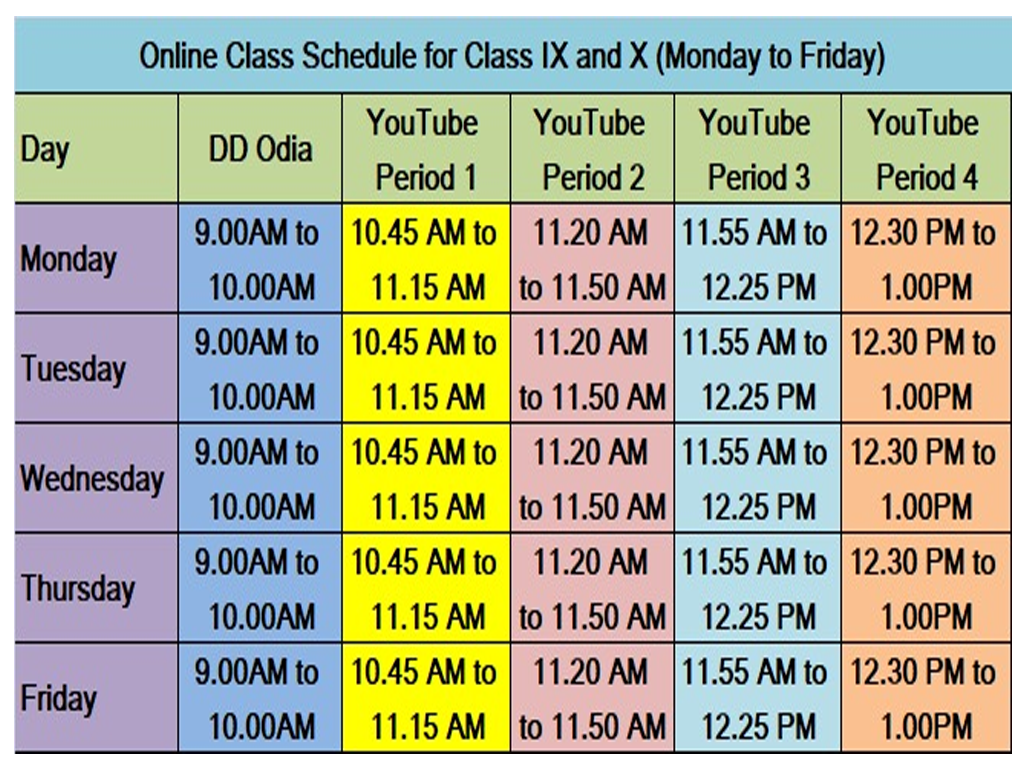 Online Class Schedule for Class IX and X (Monday to Friday)

| Day | DD Odia | YouTube Period 1 | YouTube Period 2 | YouTube Period 3 | YouTube Period 4 |
|---|---|---|---|---|---|
| Monday | 9.00AM to 10.00AM | 10.45 AM to 11.15 AM | 11.20 AM to 11.50 AM | 11.55 AM to 12.25 PM | 12.30 PM to 1.00PM |
| Tuesday | 9.00AM to 10.00AM | 10.45 AM to 11.15 AM | 11.20 AM to 11.50 AM | 11.55 AM to 12.25 PM | 12.30 PM to 1.00PM |
| Wednesday | 9.00AM to 10.00AM | 10.45 AM to 11.15 AM | 11.20 AM to 11.50 AM | 11.55 AM to 12.25 PM | 12.30 PM to 1.00PM |
| Thursday | 9.00AM to 10.00AM | 10.45 AM to 11.15 AM | 11.20 AM to 11.50 AM | 11.55 AM to 12.25 PM | 12.30 PM to 1.00PM |
| Friday | 9.00AM to 10.00AM | 10.45 AM to 11.15 AM | 11.20 AM to 11.50 AM | 11.55 AM to 12.25 PM | 12.30 PM to 1.00PM |